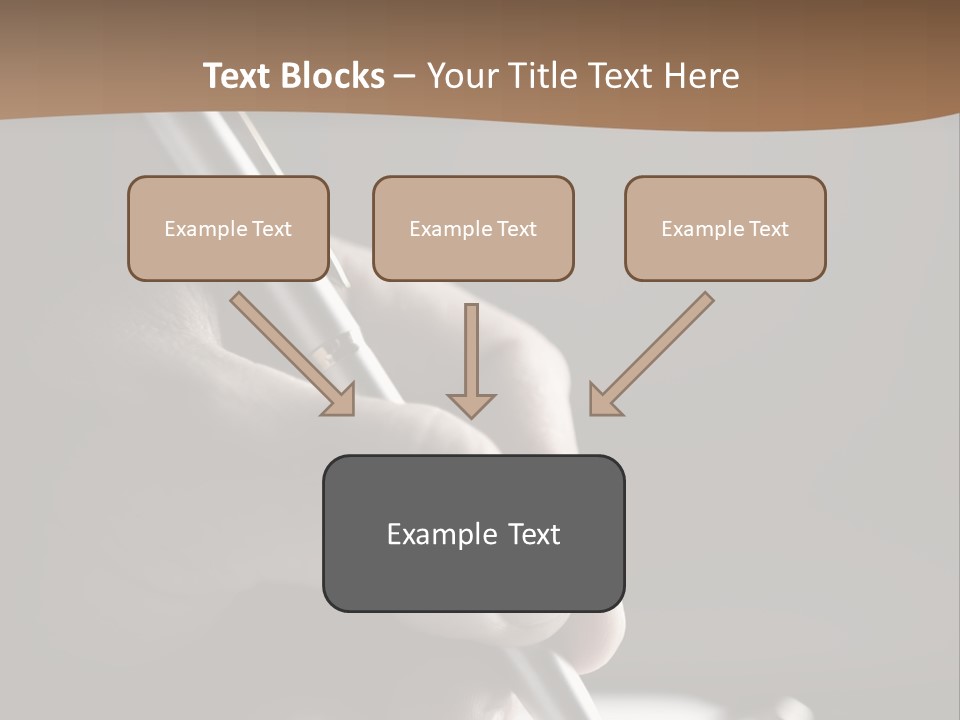 Text Blocks – Your Title Text Here

Example Text

Example Text

Example Text

Example Text